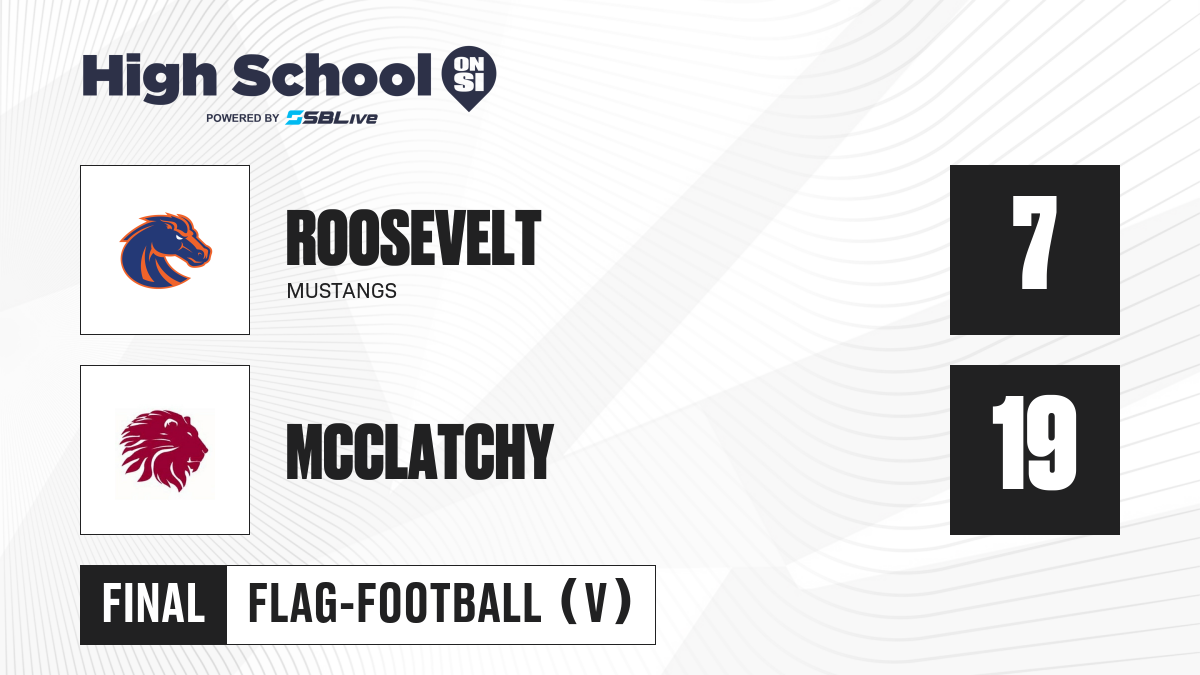 High School ON SI
POWERED BY SBLive

ROOSEVELT
MUSTANGS

7

MCCLATCHY

19

FINAL FLAG-FOOTBALL (V)